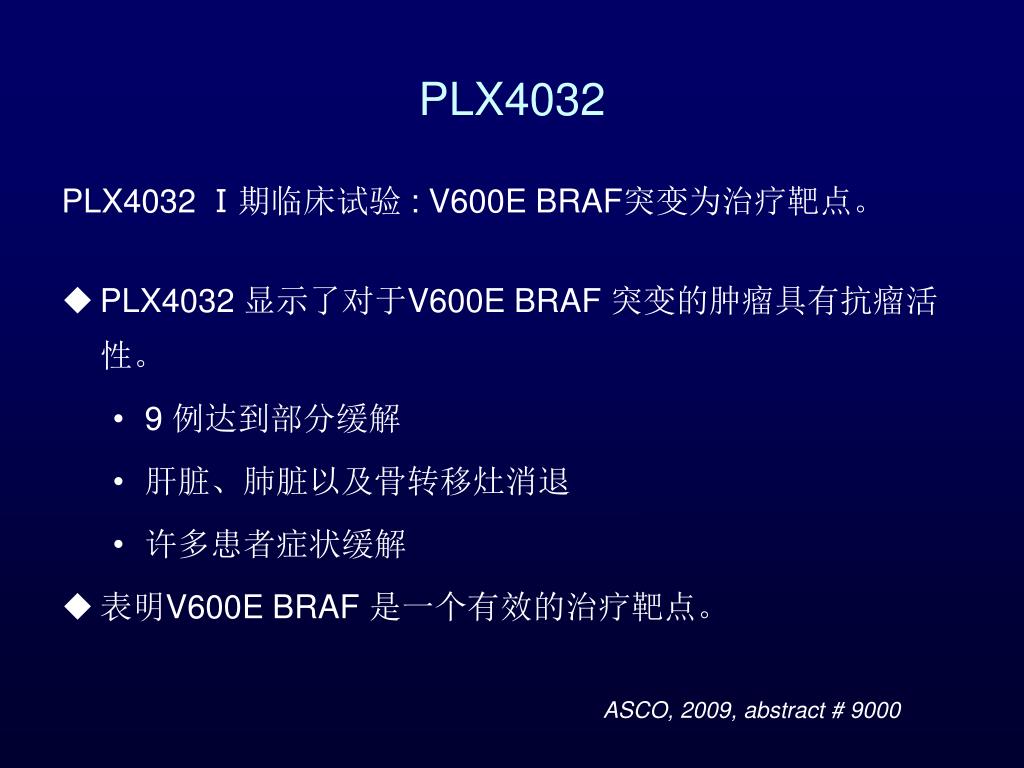 PLX4032

PLX4032 Ⅰ期临床试验 : V600E BRAF突变为治疗靶点。

◆ PLX4032 显示了对于V600E BRAF 突变的肿瘤具有抗瘤活性。

• 9 例达到部分缓解
• 肝脏、肺脏以及骨转移灶消退
• 许多患者症状缓解

◆ 表明V600E BRAF 是一个有效的治疗靶点。

ASCO, 2009, abstract # 9000